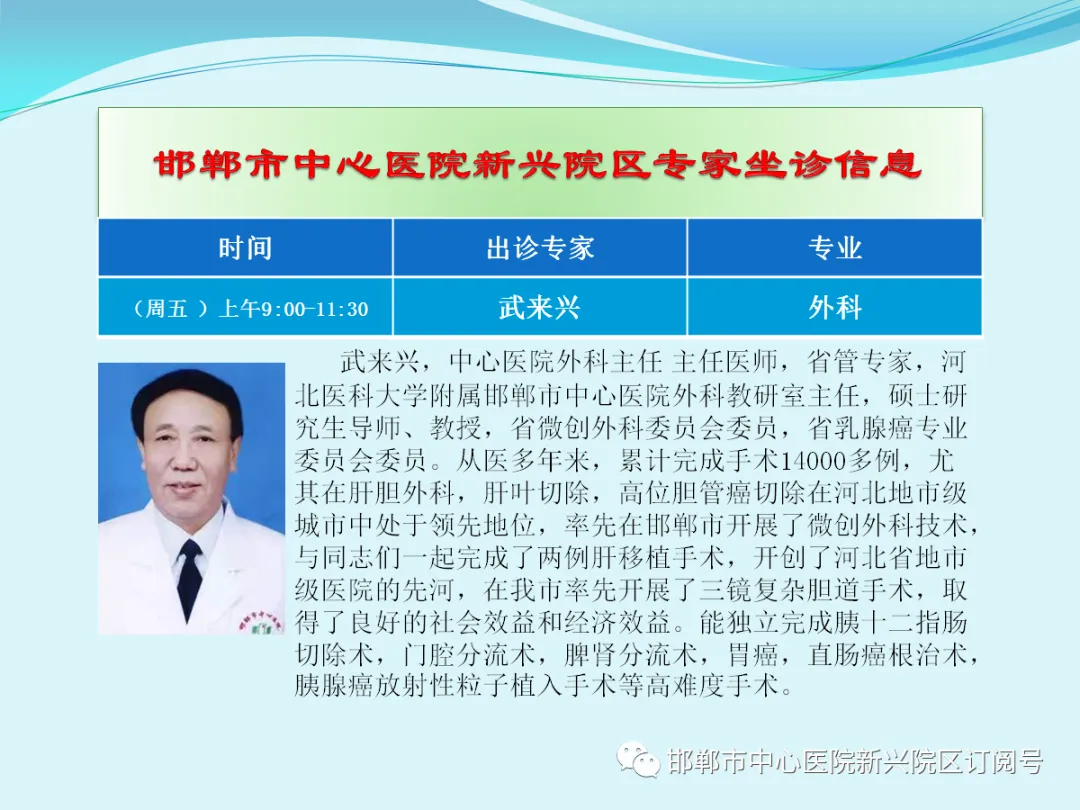 邯郸市中心医院新兴院区专家坐诊信息

| 时间 | 出诊专家 | 专业 |
|---|---|---|
| （周五 ）上午9:00-11:30 | 武来兴 | 外科 |

武来兴，中心医院外科主任 主任医师，省管专家，河北医科大学附属邯郸市中心医院外科教研室主任，硕士研究生导师、教授，省微创外科委员会委员，省乳腺癌专业委员会委员。从医多年来，累计完成手术14000多例，尤其在肝胆外科，肝叶切除，高位胆管癌切除在河北地市级城市中处于领先地位，率先在邯郸市开展了微创外科技术，与同志们一起完成了两例肝移植手术，开创了河北省地市级医院的先河，在我市率先开展了三镜复杂胆道手术，取得了良好的社会效益和经济效益。能独立完成胰十二指肠切除术，门腔分流术，脾肾分流术，胃癌，直肠癌根治术，胰腺癌放射性粒子植入手术等高难度手术。

邯郸市中心医院新兴院区订阅号